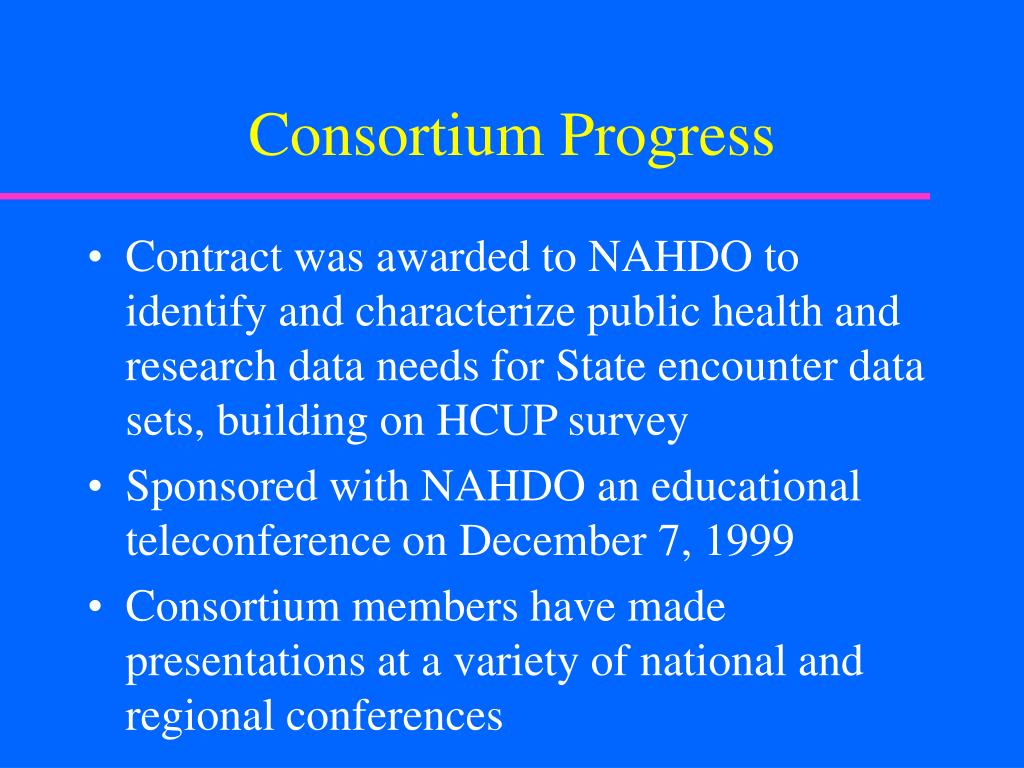 Consortium Progress

• Contract was awarded to NAHDO to identify and characterize public health and research data needs for State encounter data sets, building on HCUP survey

• Sponsored with NAHDO an educational teleconference on December 7, 1999

• Consortium members have made presentations at a variety of national and regional conferences